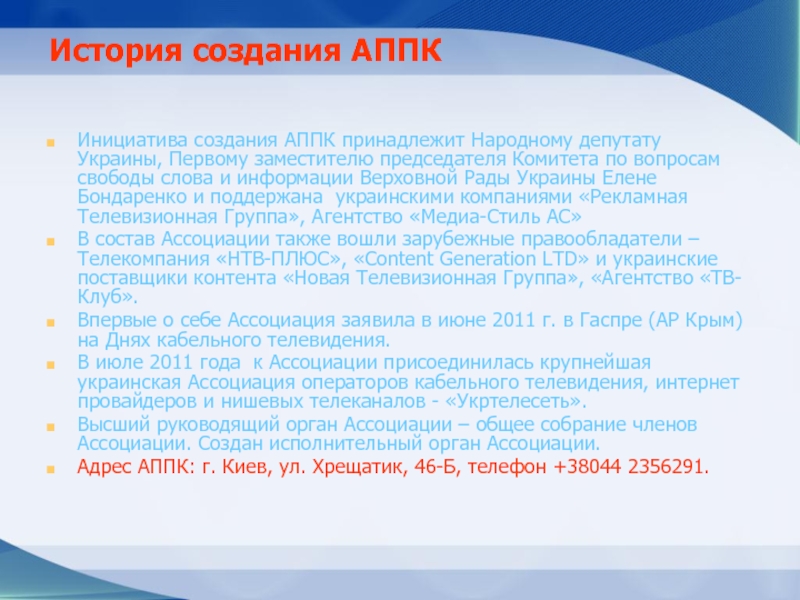 История создания АППК

Инициатива создания АППК принадлежит Народному депутату Украины, Первому заместителю председателя Комитета по вопросам свободы слова и информации Верховной Рады Украины Елене Бондаренко и поддержана украинскими компаниями «Рекламная Телевизионная Группа», Агентство «Медиа-Стиль АС»

В состав Ассоциации также вошли зарубежные правообладатели – Телекомпания «НТВ-ПЛЮС», «Content Generation LTD» и украинские поставщики контента «Новая Телевизионная Группа», «Агентство «ТВ-Клуб».

Впервые о себе Ассоциация заявила в июне 2011 г. в Гаспре (АР Крым) на Днях кабельного телевидения.

В июле 2011 года к Ассоциации присоединилась крупнейшая украинская Ассоциация операторов кабельного телевидения, интернет провайдеров и нишевых телеканалов - «Укртелесеть».

Высший руководящий орган Ассоциации – общее собрание членов Ассоциации. Создан исполнительный орган Ассоциации.

Адрес АППК: г. Киев, ул. Хрещатик, 46-Б, телефон +38044 2356291.